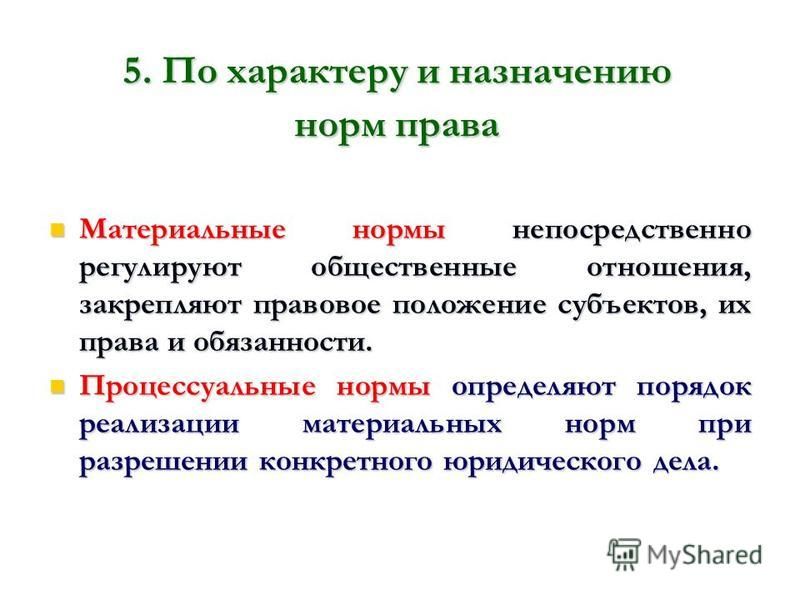 5. По характеру и назначению норм права

Материальные нормы непосредственно регулируют общественные отношения, закрепляют правовое положение субъектов, их права и обязанности.

Процессуальные нормы определяют порядок реализации материальных норм при разрешении конкретного юридического дела.

MyShared